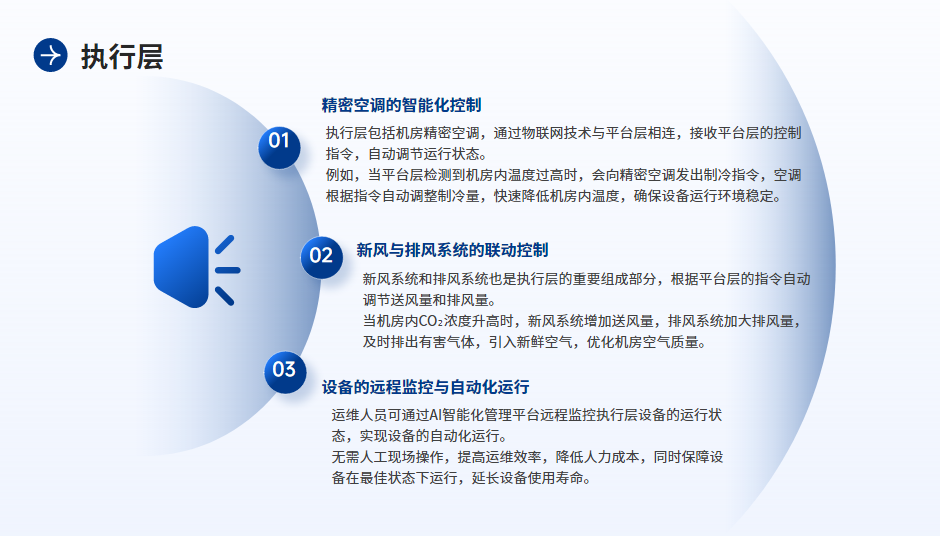 执行层

01

精密空调的智能化控制

执行层包括机房精密空调，通过物联网技术与平台层相连，接收平台层的控制指令，自动调节运行状态。

例如，当平台层检测到机房内温度过高时，会向精密空调发出制冷指令，空调根据指令自动调整制冷量，快速降低机房内温度，确保设备运行环境稳定。

02

新风与排风系统的联动控制

新风系统和排风系统也是执行层的重要组成部分，根据平台层的指令自动调节送风量和排风量。

当机房内$CO_2$浓度升高时，新风系统增加送风量，排风系统加大排风量，及时排出有害气体，引入新鲜空气，优化机房空气质量。

03

设备的远程监控与自动化运行

运维人员可通过AI智能化管理平台远程监控执行层设备的运行状态，实现设备的自动化运行。

无需人工现场操作，提高运维效率，降低人力成本，同时保障设备在最佳状态下运行，延长设备使用寿命。